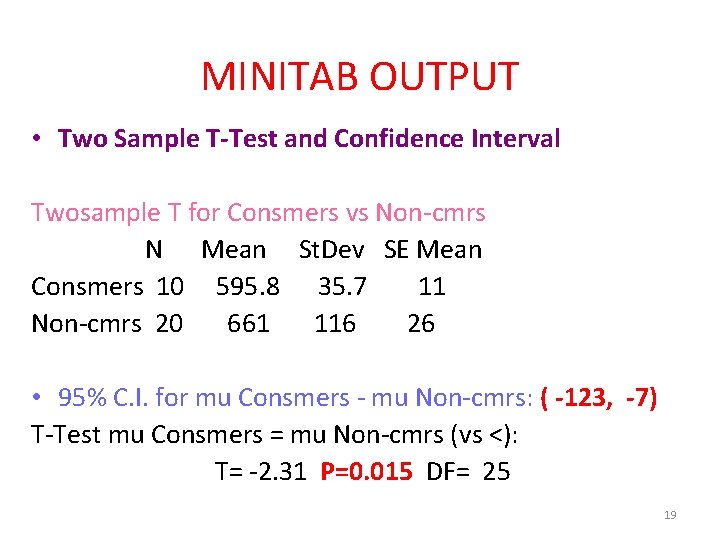 MINITAB OUTPUT

• Two Sample T-Test and Confidence Interval

Twosample T for Consmers vs Non-cmrs

|  | N | Mean | StDev | SE Mean |
|---|---|---|---|---|
| Consmers | 10 | 595.8 | 35.7 | 11 |
| Non-cmrs | 20 | 661 | 116 | 26 |

• 95% C.I. for mu Consmers - mu Non-cmrs: ( -123, -7)

T-Test mu Consmers = mu Non-cmrs (vs <):

T= -2.31 P=0.015 DF= 25

19